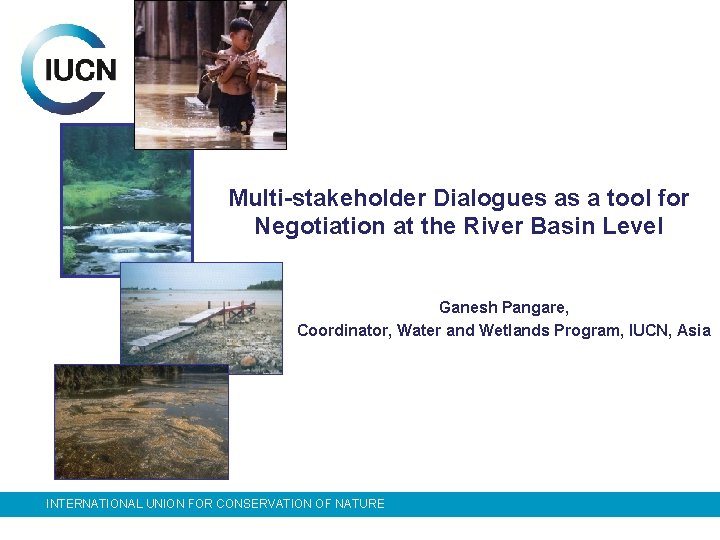 IUCN

Multi-stakeholder Dialogues as a tool for Negotiation at the River Basin Level

Ganesh Pangare,
Coordinator, Water and Wetlands Program, IUCN, Asia

INTERNATIONAL UNION FOR CONSERVATION OF NATURE